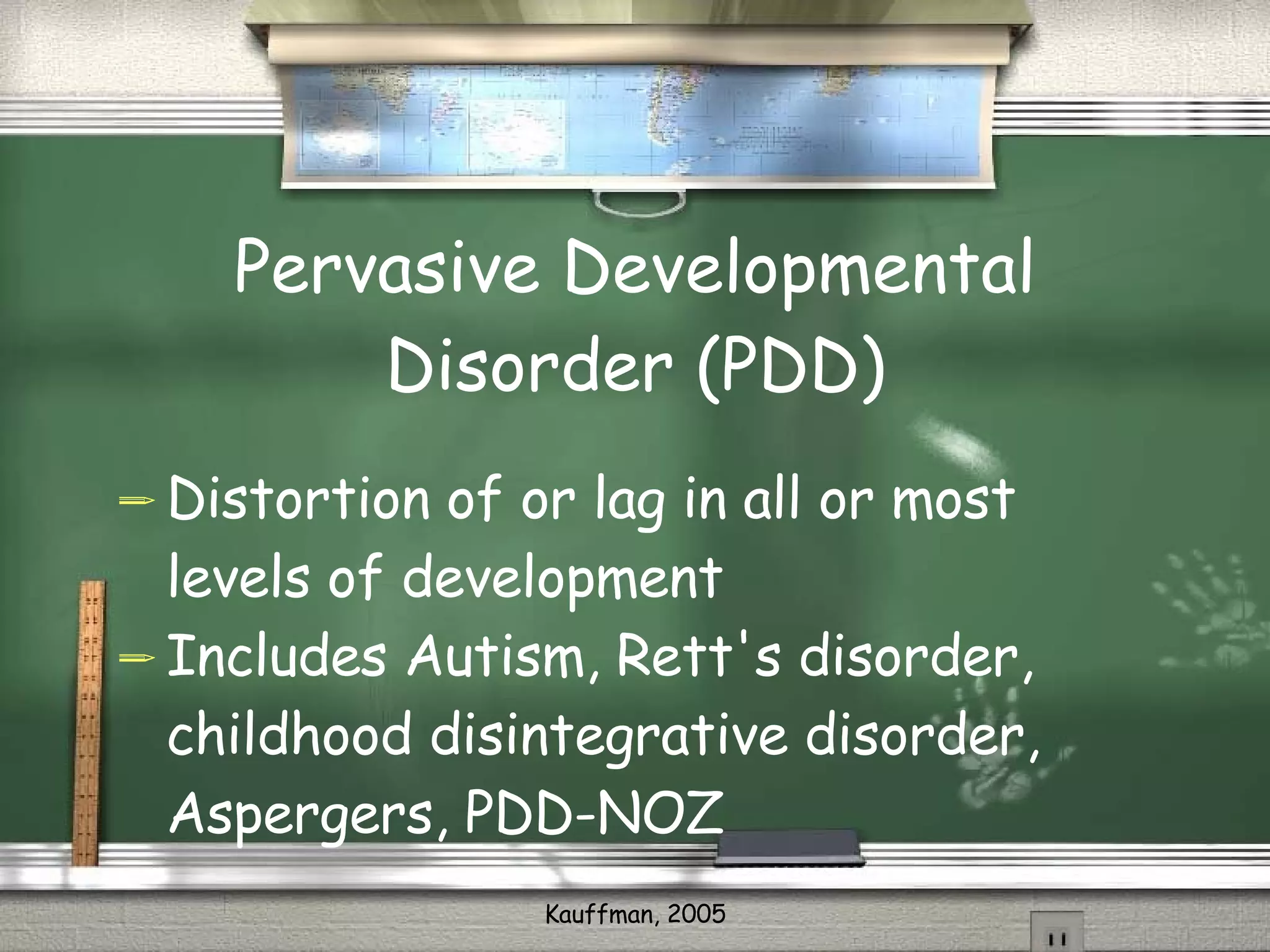 Pervasive Developmental Disorder (PDD)

Distortion of or lag in all or most levels of development

Includes Autism, Rett's disorder, childhood disintegrative disorder, Aspergers, PDD-NOZ

Kauffman, 2005